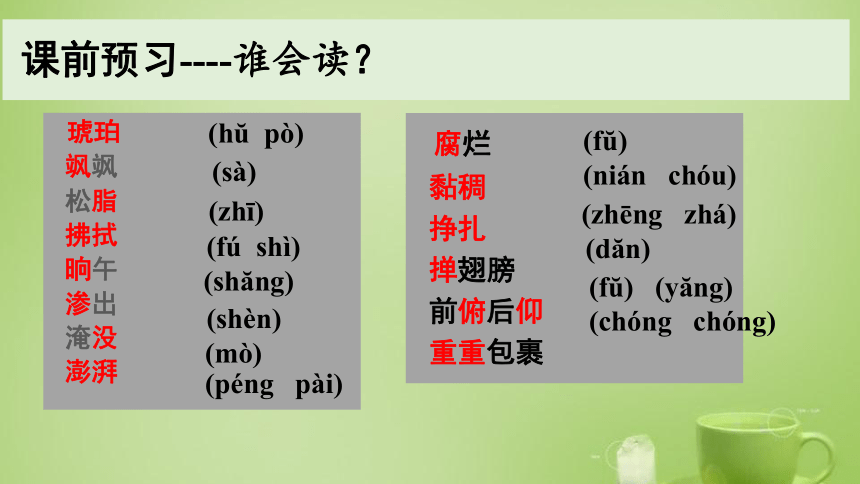 课前预习----谁会读？

琥珀 (hǔ pò)
飒飒 (sà)
松脂 (zhī)
拂拭 (fú shì)
晌午 (shǎng)
渗出 (shèn)
淹没 (mò)
澎湃 (péng pài)

腐烂 (fǔ)
黏稠 (nián chóu)
挣扎 (zhēng zhá)
掸翅膀 (dǎn)
前俯后仰 (fǔ) (yǎng)
重重包裹 (chóng chóng)